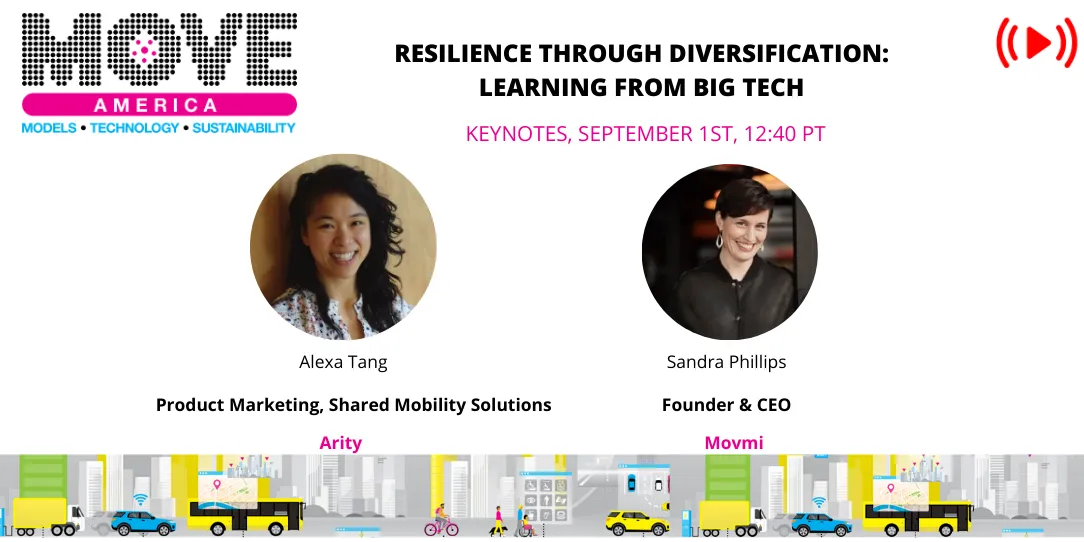 MOVE
AMERICA
MODELS • TECHNOLOGY • SUSTAINABILITY

RESILIENCE THROUGH DIVERSIFICATION: LEARNING FROM BIG TECH

KEYNOTES, SEPTEMBER 1ST, 12:40 PT

Alexa Tang

Product Marketing, Shared Mobility Solutions

Arity

Sandra Phillips

Founder & CEO

Movmi